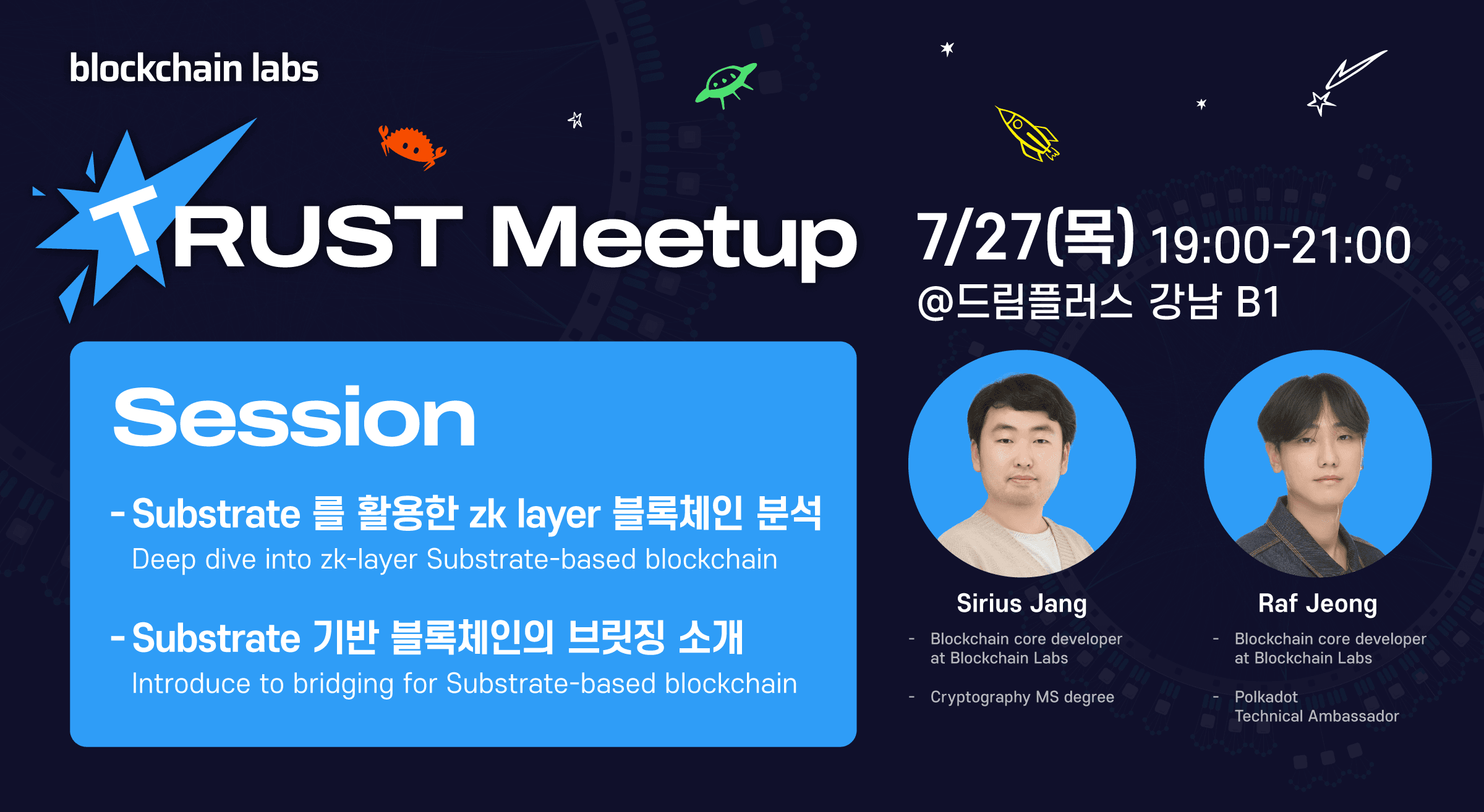 blockchain labs

TRUST Meetup

7/27(목) 19:00-21:00
@드림플러스 강남 B1

Session

- Substrate 를 활용한 zk layer 블록체인 분석
Deep dive into zk-layer Substrate-based blockchain

- Substrate 기반 블록체인의 브릿징 소개
Introduce to bridging for Substrate-based blockchain

Sirius Jang

- Blockchain core developer at Blockchain Labs

- Cryptography MS degree

Raf Jeong

- Blockchain core developer at Blockchain Labs

- Polkadot Technical Ambassador